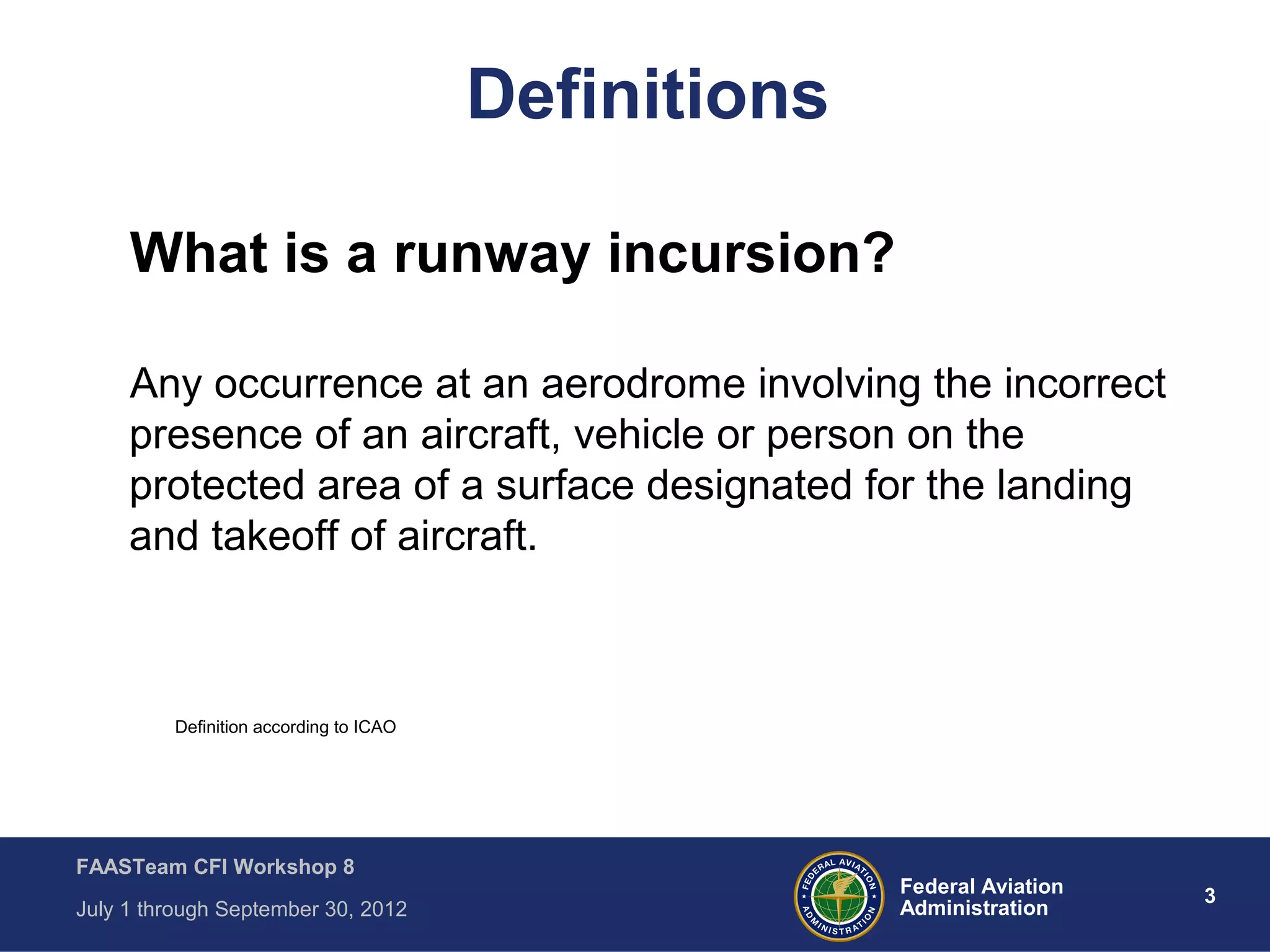 Definitions

What is a runway incursion?

Any occurrence at an aerodrome involving the incorrect presence of an aircraft, vehicle or person on the protected area of a surface designated for the landing and takeoff of aircraft.

Definition according to ICAO

FAASTeam CFI Workshop 8

July 1 through September 30, 2012

FEDERAL AVIATION ADMINISTRATION

Federal Aviation Administration

3